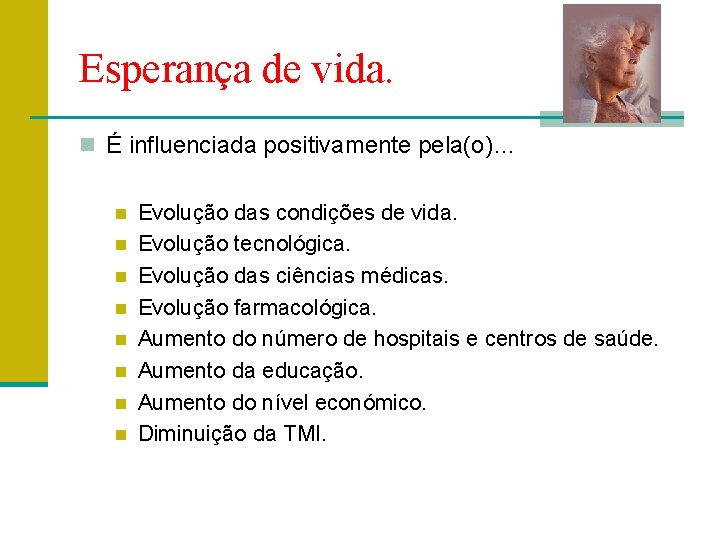 Esperança de vida.

É influenciada positivamente pela(o)…

Evolução das condições de vida.
Evolução tecnológica.
Evolução das ciências médicas.
Evolução farmacológica.
Aumento do número de hospitais e centros de saúde.
Aumento da educação.
Aumento do nível económico.
Diminuição da TMI.